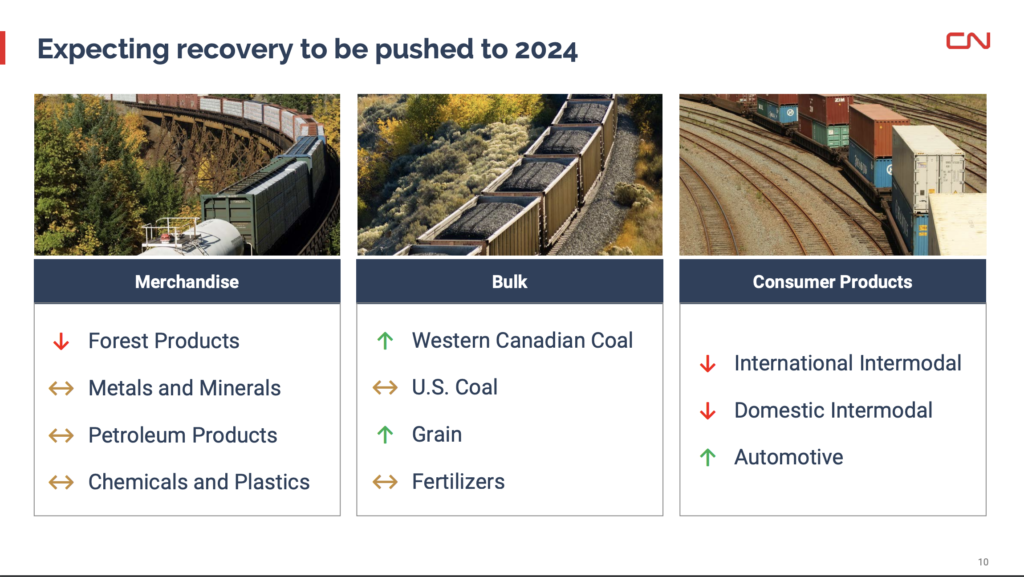 Expecting recovery to be pushed to 2024

CN

Merchandise

↓ Forest Products

↔ Metals and Minerals

↔ Petroleum Products

↔ Chemicals and Plastics

Bulk

↑ Western Canadian Coal

↔ U.S. Coal

↑ Grain

↔ Fertilizers

Consumer Products

↓ International Intermodal

↓ Domestic Intermodal

↑ Automotive

10